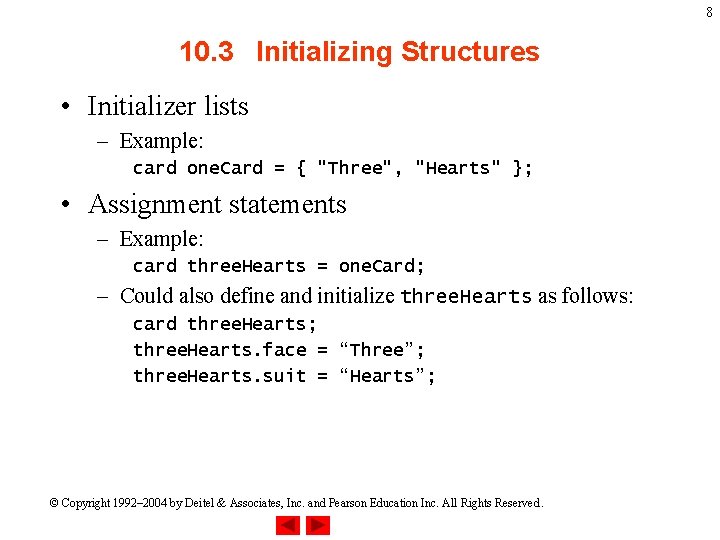 8

10.3 Initializing Structures

• Initializer lists
– Example:
card oneCard = { "Three", "Hearts" };

• Assignment statements
– Example:
card threeHearts = oneCard;
– Could also define and initialize threeHearts as follows:
card threeHearts;
threeHearts.face = “Three”;
threeHearts.suit = “Hearts”;

© Copyright 1992–2004 by Deitel & Associates, Inc. and Pearson Education Inc. All Rights Reserved.